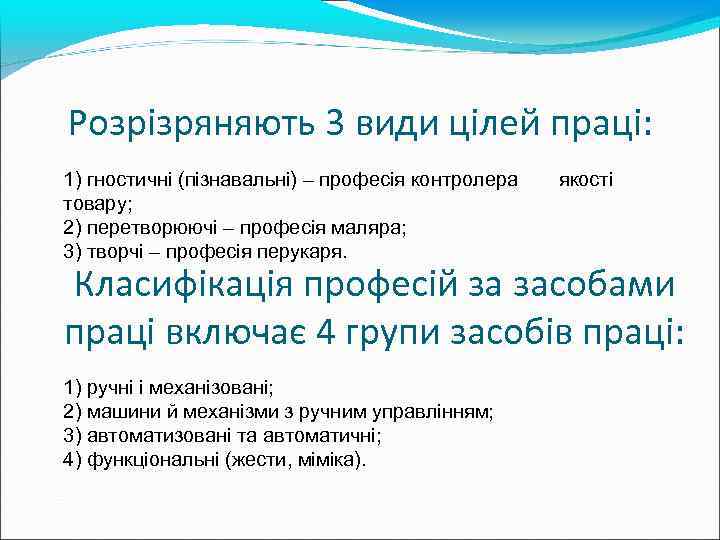 Розрізряняють 3 види цілей праці:

1) гностичні (пізнавальні) – професія контролера якості товару;
2) перетворюючі – професія маляра;
3) творчі – професія перукаря.

Класифікація професій за засобами праці включає 4 групи засобів праці:

1) ручні і механізовані;
2) машини й механізми з ручним управлінням;
3) автоматизовані та автоматичні;
4) функціональні (жести, міміка).